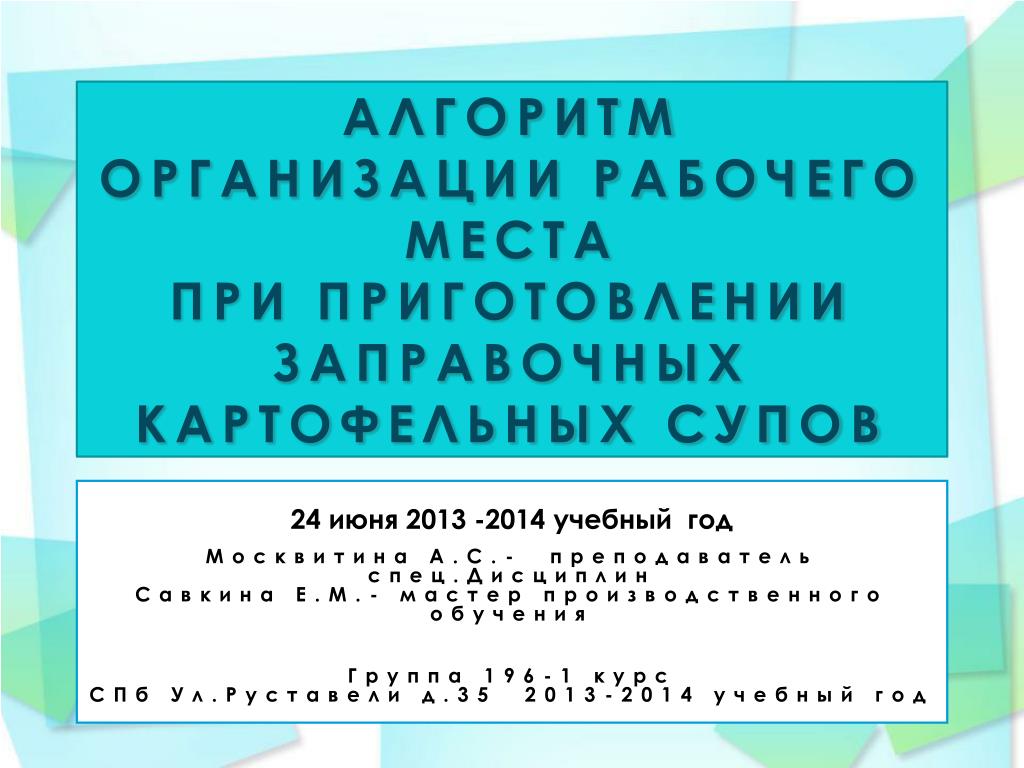 АЛГОРИТМ ОРГАНИЗАЦИИ РАБОЧЕГО МЕСТА ПРИ ПРИГОТОВЛЕНИИ ЗАПРАВОЧНЫХ КАРТОФЕЛЬНЫХ СУПОВ

24 июня 2013 -2014 учебный год

Москвитина А.С.- преподаватель спец.Дисциплин
Савкина Е.М.- мастер производственного обучения

Группа 196-1 курс
СПб Ул.Руставели д.35 2013-2014 учебный год